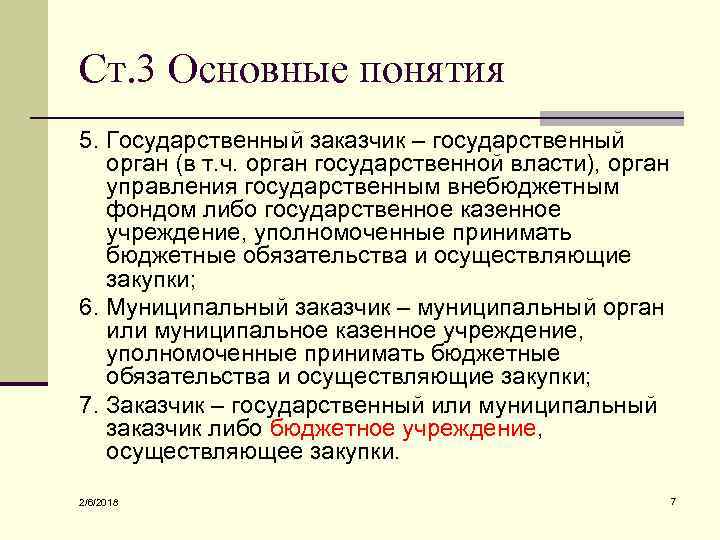 Ст.3 Основные понятия

5. Государственный заказчик – государственный орган (в т.ч. орган государственной власти), орган управления государственным внебюджетным фондом либо государственное казенное учреждение, уполномоченные принимать бюджетные обязательства и осуществляющие закупки;

6. Муниципальный заказчик – муниципальный орган или муниципальное казенное учреждение, уполномоченные принимать бюджетные обязательства и осуществляющие закупки;

7. Заказчик – государственный или муниципальный заказчик либо бюджетное учреждение, осуществляющее закупки.

2/6/2018

7